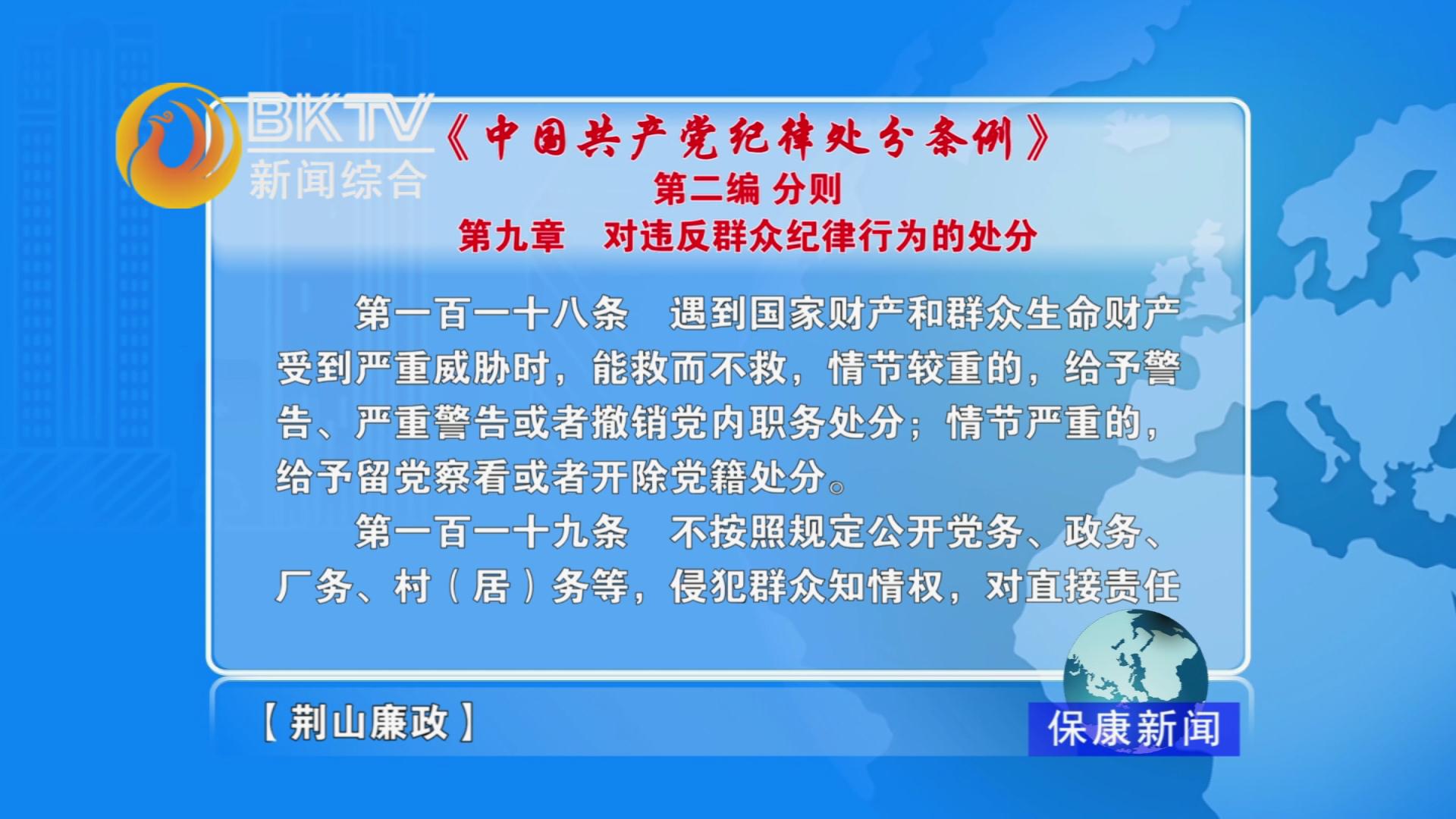 BKTV
新闻综合

《中国共产党纪律处分条例》
第二编 分则
第九章　对违反群众纪律行为的处分

第一百一十八条　遇到国家财产和群众生命财产受到严重威胁时，能救而不救，情节较重的，给予警告、严重警告或者撤销党内职务处分；情节严重的，给予留党察看或者开除党籍处分。

第一百一十九条　不按照规定公开党务、政务、厂务、村（居）务等，侵犯群众知情权，对直接责任

【荆山廉政】

保康新闻